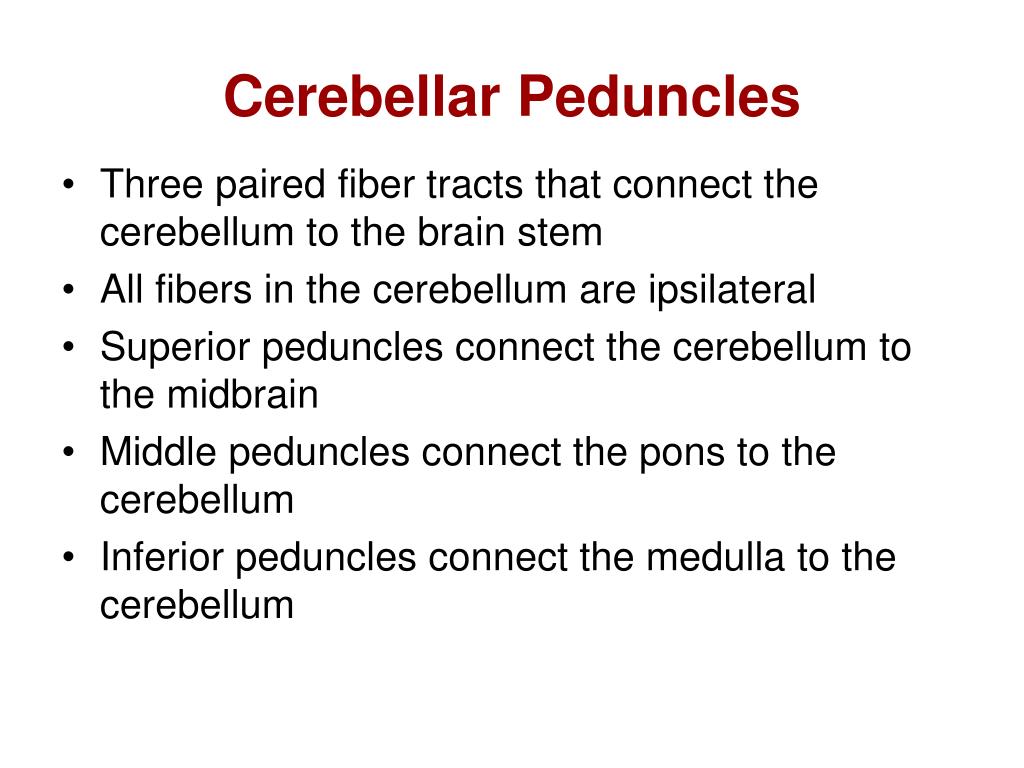 Cerebellar Peduncles

• Three paired fiber tracts that connect the cerebellum to the brain stem
• All fibers in the cerebellum are ipsilateral
• Superior peduncles connect the cerebellum to the midbrain
• Middle peduncles connect the pons to the cerebellum
• Inferior peduncles connect the medulla to the cerebellum